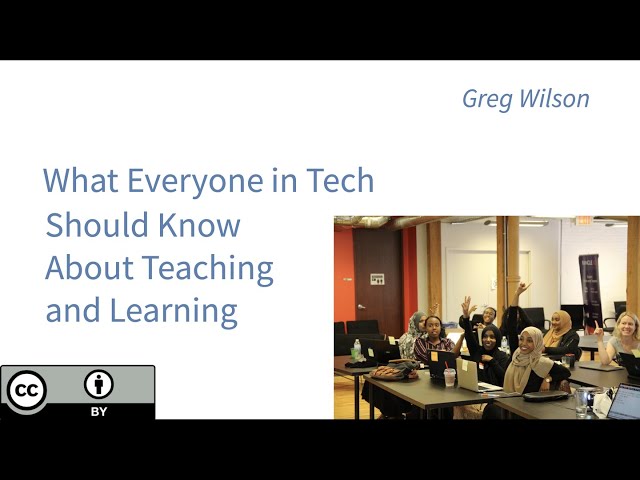 Greg Wilson

What Everyone in Tech Should Know About Teaching and Learning

cc BY